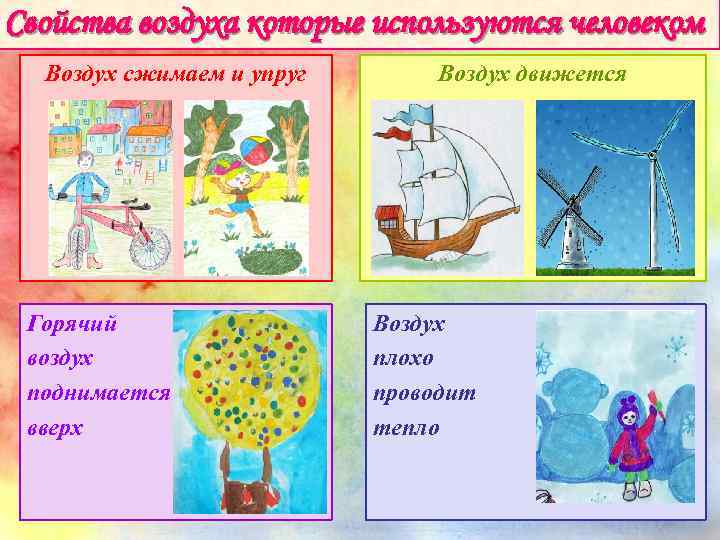 Свойства воздуха которые используются человеком

Воздух сжимаем и упруг

Воздух движется

Горячий воздух поднимается вверх

Воздух плохо проводит тепло